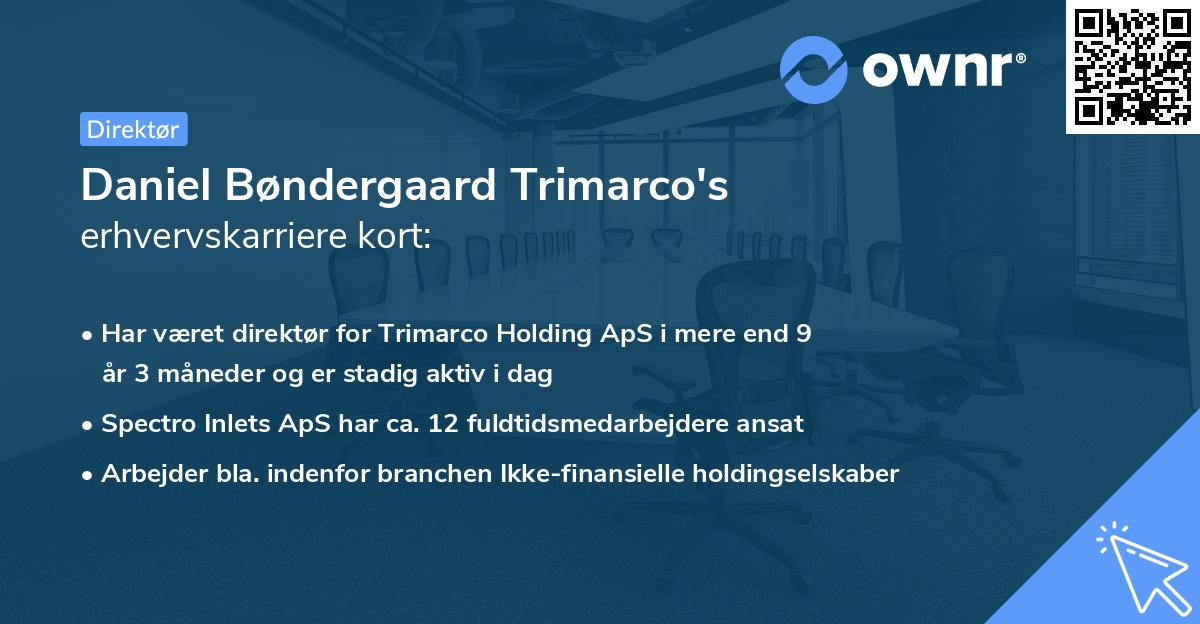 ownr®

Direktør

Daniel Bøndergaard Trimarco's erhvervskarriere kort:

• Har været direktør for Trimarco Holding ApS i mere end 9 år 3 måneder og er stadig aktiv i dag
• Spectro Inlets ApS har ca. 12 fuldtidsmedarbejdere ansat
• Arbejder bla. indenfor branchen Ikke-finansielle holdingselskaber